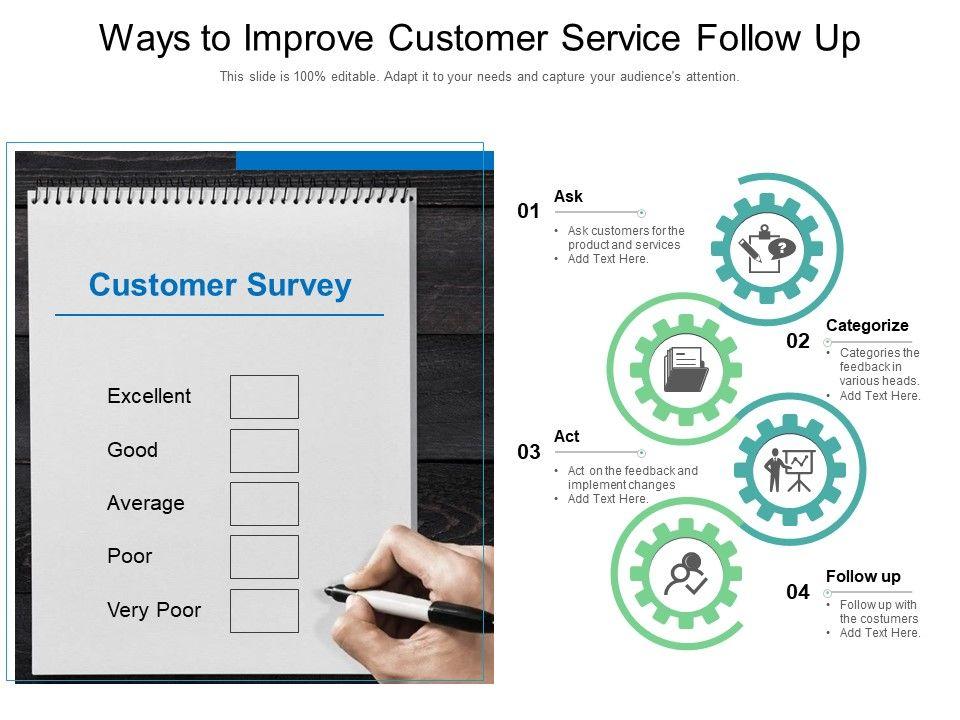 Ways to Improve Customer Service Follow Up

This slide is 100% editable. Adapt it to your needs and capture your audience's attention.

Customer Survey

Excellent

Good

Average

Poor

Very Poor

01

Ask

• Ask customers for the product and services
• Add Text Here.

02

Categorize

• Categories the feedback in various heads.
• Add Text Here.

03

Act

• Act on the feedback and implement changes
• Add Text Here.

04

Follow up

• Follow up with the costumers
• Add Text Here.